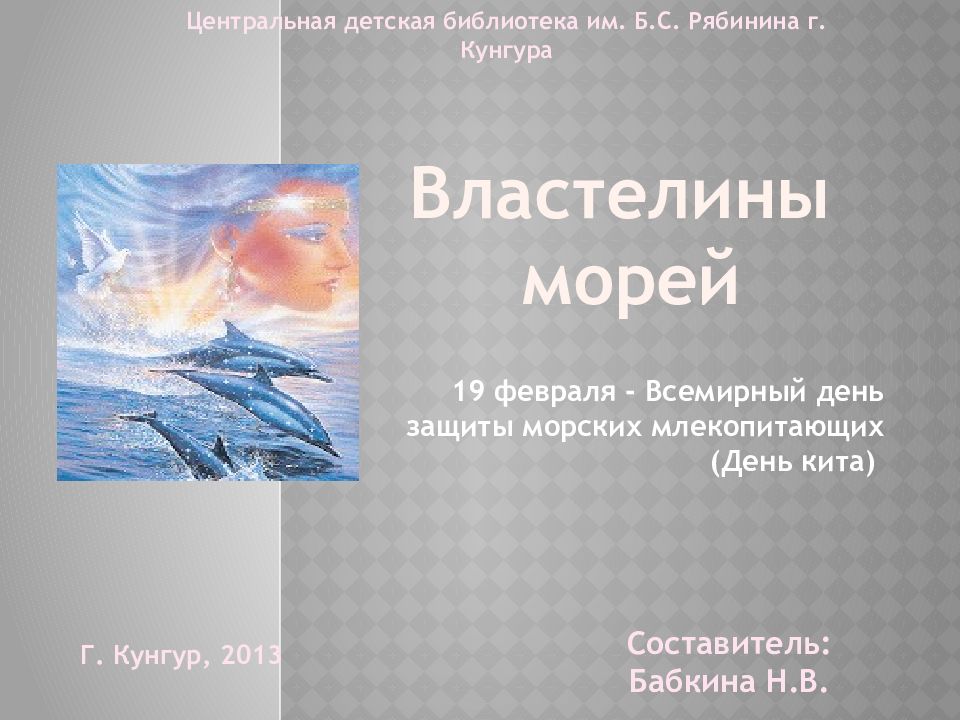 Центральная детская библиотека им. Б.С. Рябинина г. Кунгура

Властелины морей

19 февраля - Всемирный день защиты морских млекопитающих (День кита)

Г. Кунгур, 2013

Составитель: Бабкина Н.В.